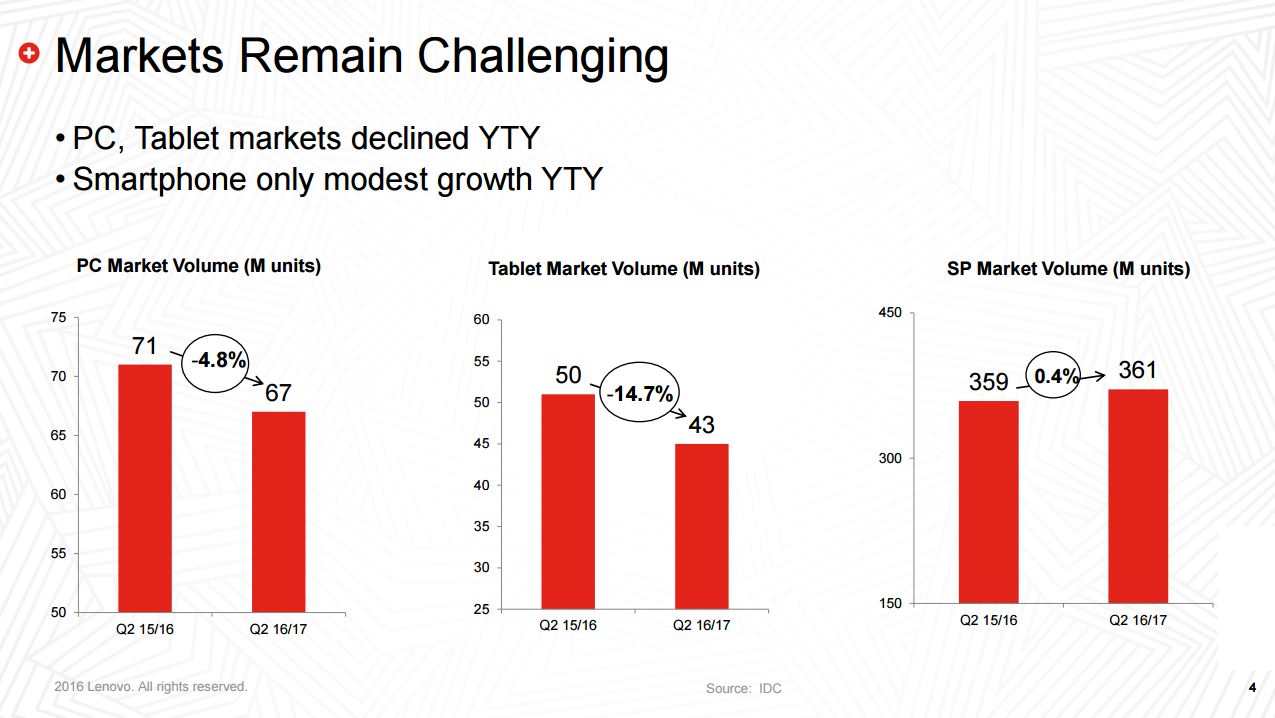 Markets Remain Challenging

• PC, Tablet markets declined YTY
• Smartphone only modest growth YTY

PC Market Volume (M units)

75
70
65
60
55
50
71
-4.8%
67
Q2 15/16
Q2 16/17

Tablet Market Volume (M units)

60
55
50
45
40
35
30
25
50
-14.7%
43
Q2 15/16
Q2 16/17

SP Market Volume (M units)

450
300
150
359
0.4%
361
Q2 15/16
Q2 16/17

2016 Lenovo. All rights reserved.
Source: IDC
4